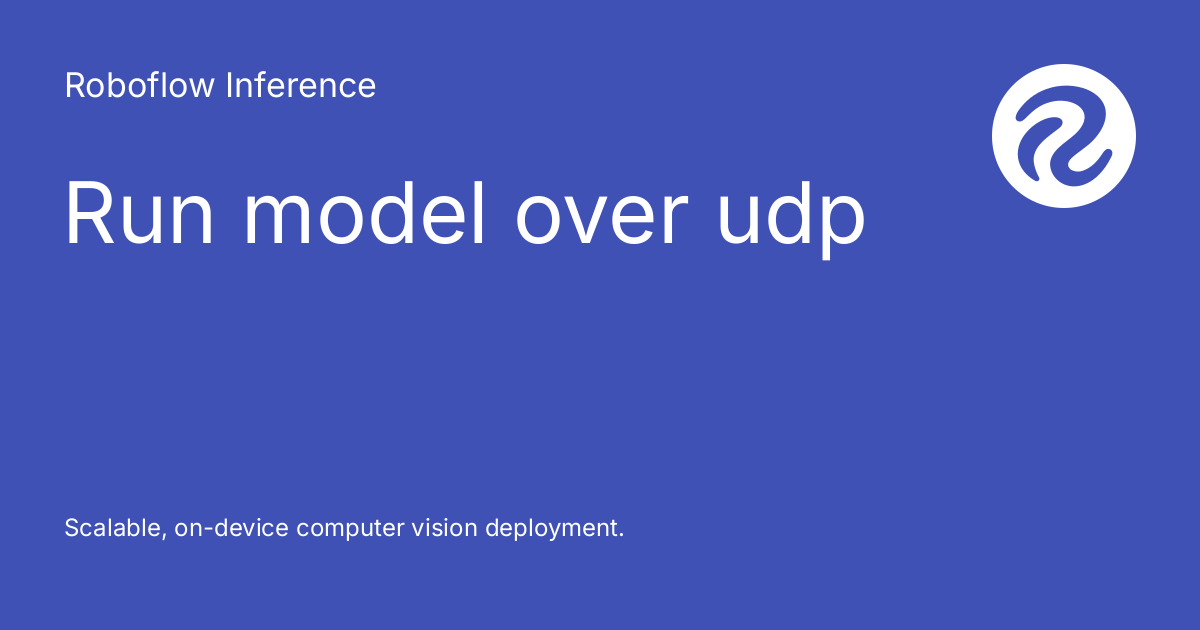 Roboflow Inference

Run model over udp

Scalable, on-device computer vision deployment.